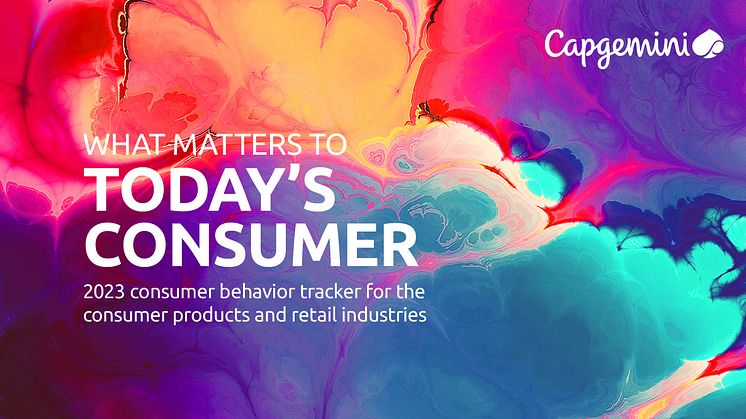 Capgemini

WHAT MATTERS TO
TODAY'S
CONSUMER

2023 consumer behavior tracker for the consumer products and retail industries